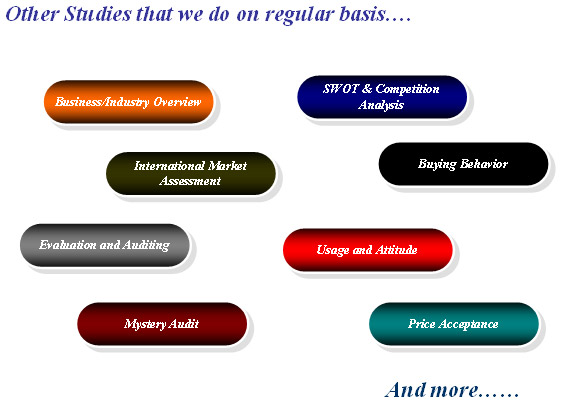 Other Studies that we do on regular basis….

Business/Industry Overview

SWOT & Competition Analysis

International Market Assessment

Buying Behavior

Evaluation and Auditing

Usage and Attitude

Mystery Audit

Price Acceptance

And more……